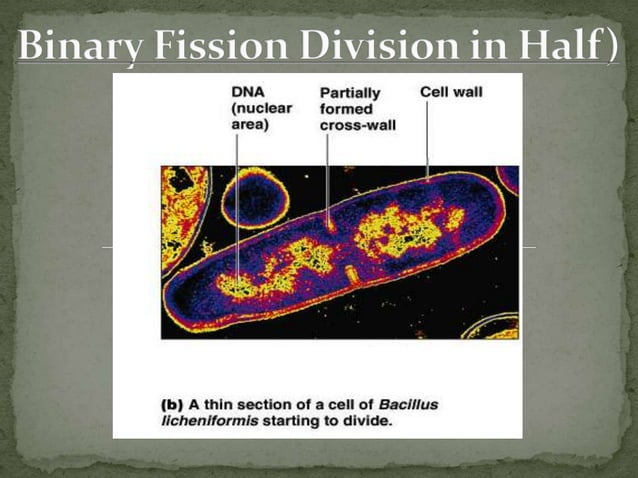 Binary Fission Division in Half)

DNA (nuclear area)

Partially formed cross-wall

Cell wall

(b) A thin section of a cell of Bacillus licheniformis starting to divide.